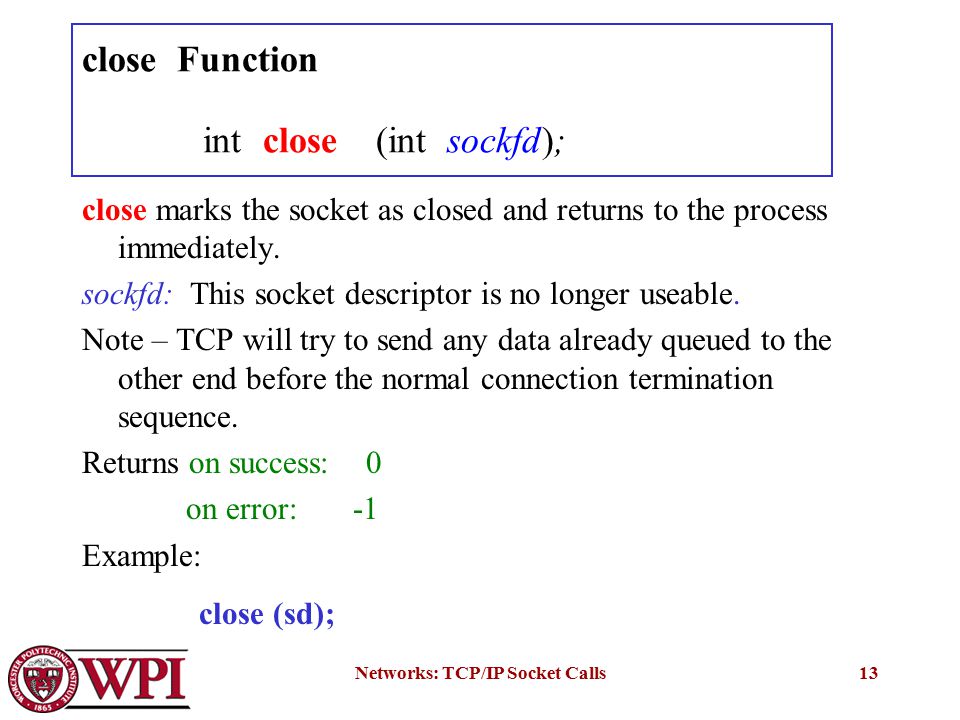 close Function

int close (int sockfd);

close marks the socket as closed and returns to the process immediately.

sockfd: This socket descriptor is no longer useable.

Note – TCP will try to send any data already queued to the other end before the normal connection termination sequence.

Returns on success: 0
on error: -1

Example:

close (sd);

WORCESTER POLYTECHNIC INSTITUTE 1865 WPI

Networks: TCP/IP Socket Calls

13